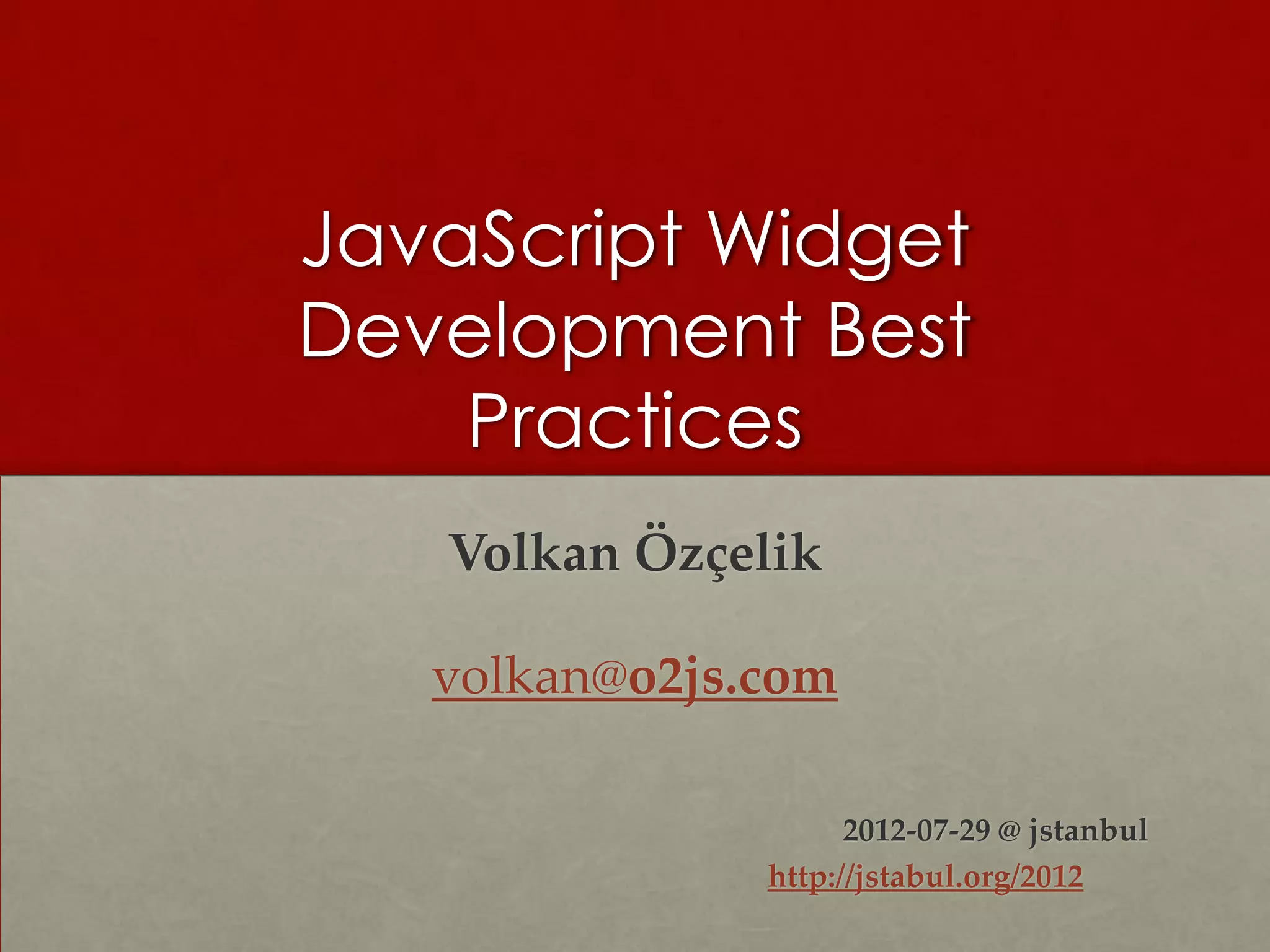 JavaScript Widget Development Best Practices

Volkan Özçelik

volkan@o2js.com

2012-07-29 @ jstanbul
http://jstabul.org/2012